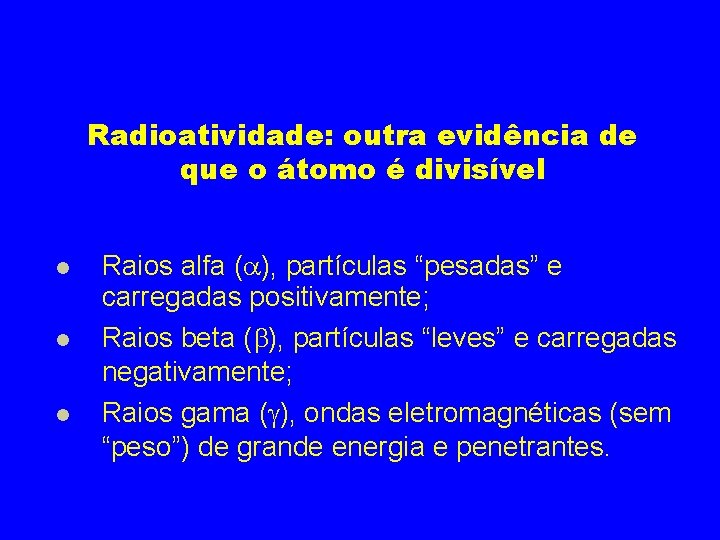 Radioatividade: outra evidência de que o átomo é divisível

- Raios alfa ($\alpha$), partículas “pesadas” e carregadas positivamente;
- Raios beta ($\beta$), partículas “leves” e carregadas negativamente;
- Raios gama ($\gamma$), ondas eletromagnéticas (sem “peso”) de grande energia e penetrantes.